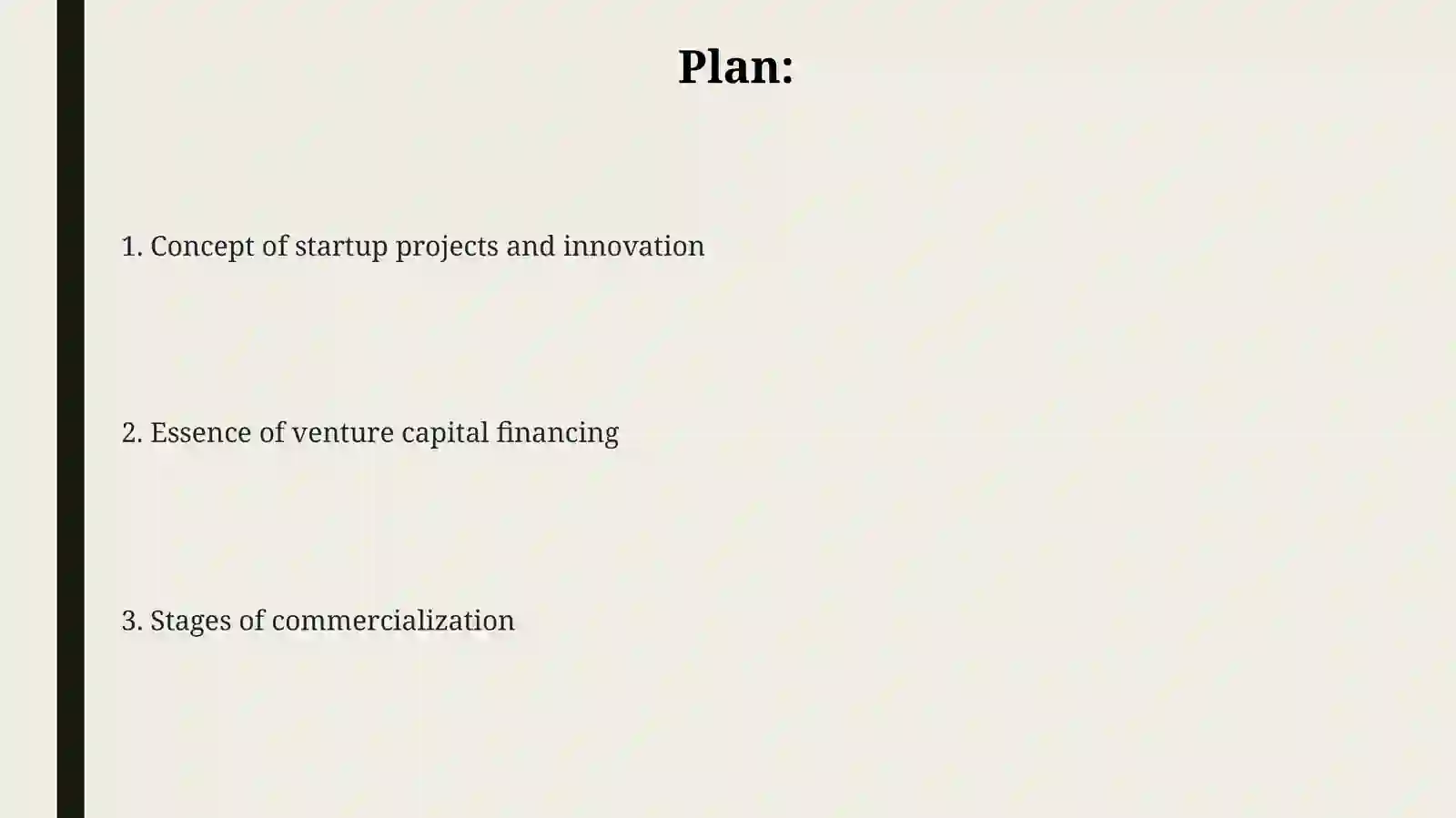 Plan:

1. Concept of startup projects and innovation

2. Essence of venture capital financing

3. Stages of commercialization